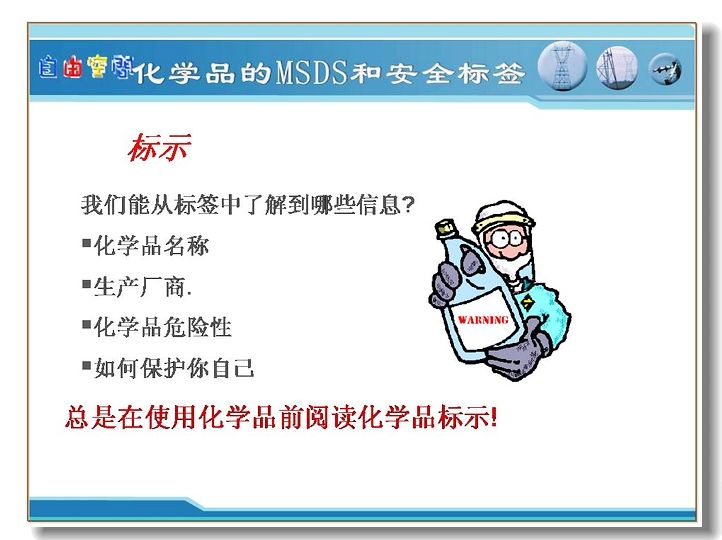 自由空间 化学品的MSDS和安全标签

标示

我们能从标签中了解到哪些信息?

▪化学品名称

▪生产厂商.

▪化学品危险性

▪如何保护你自己

WARNING

总是在使用化学品前阅读化学品标示!